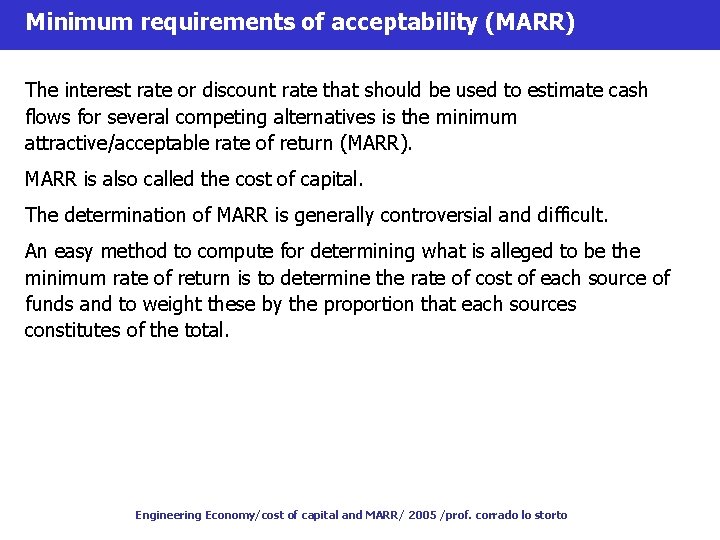 Minimum requirements of acceptability (MARR)

The interest rate or discount rate that should be used to estimate cash flows for several competing alternatives is the minimum attractive/acceptable rate of return (MARR).

MARR is also called the cost of capital.

The determination of MARR is generally controversial and difficult.

An easy method to compute for determining what is alleged to be the minimum rate of return is to determine the rate of cost of each source of funds and to weight these by the proportion that each sources constitutes of the total.

Engineering Economy/cost of capital and MARR/ 2005 /prof. corrado lo storto